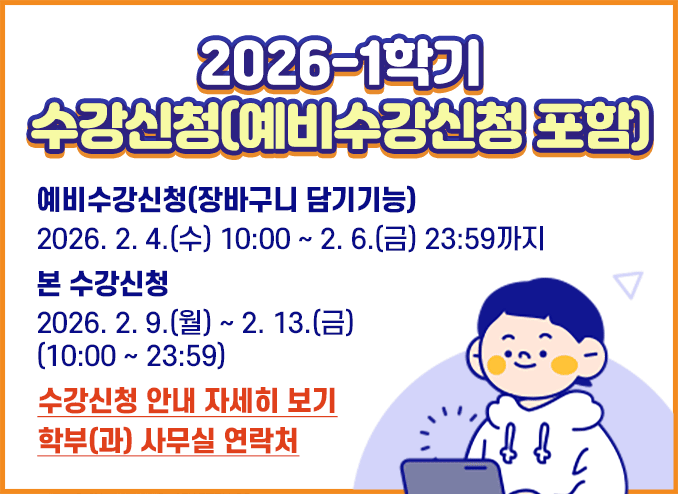 2026-1학기
수강신청(예비수강신청 포함)

예비수강신청(장바구니 담기기능)
2026. 2. 4.(수) 10:00 ~ 2. 6.(금) 23:59까지

본 수강신청
2026. 2. 9.(월) ~ 2. 13.(금)
(10:00 ~ 23:59)

수강신청 안내 자세히 보기

학부(과) 사무실 연락처